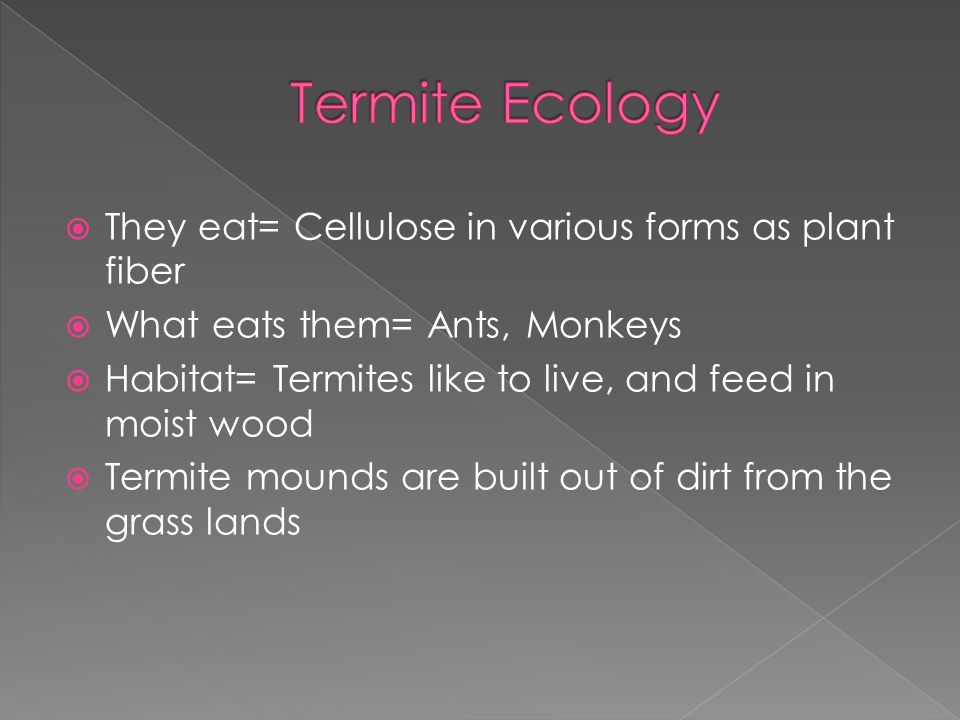 Termite Ecology

They eat= Cellulose in various forms as plant fiber

What eats them= Ants, Monkeys

Habitat= Termites like to live, and feed in moist wood

Termite mounds are built out of dirt from the grass lands